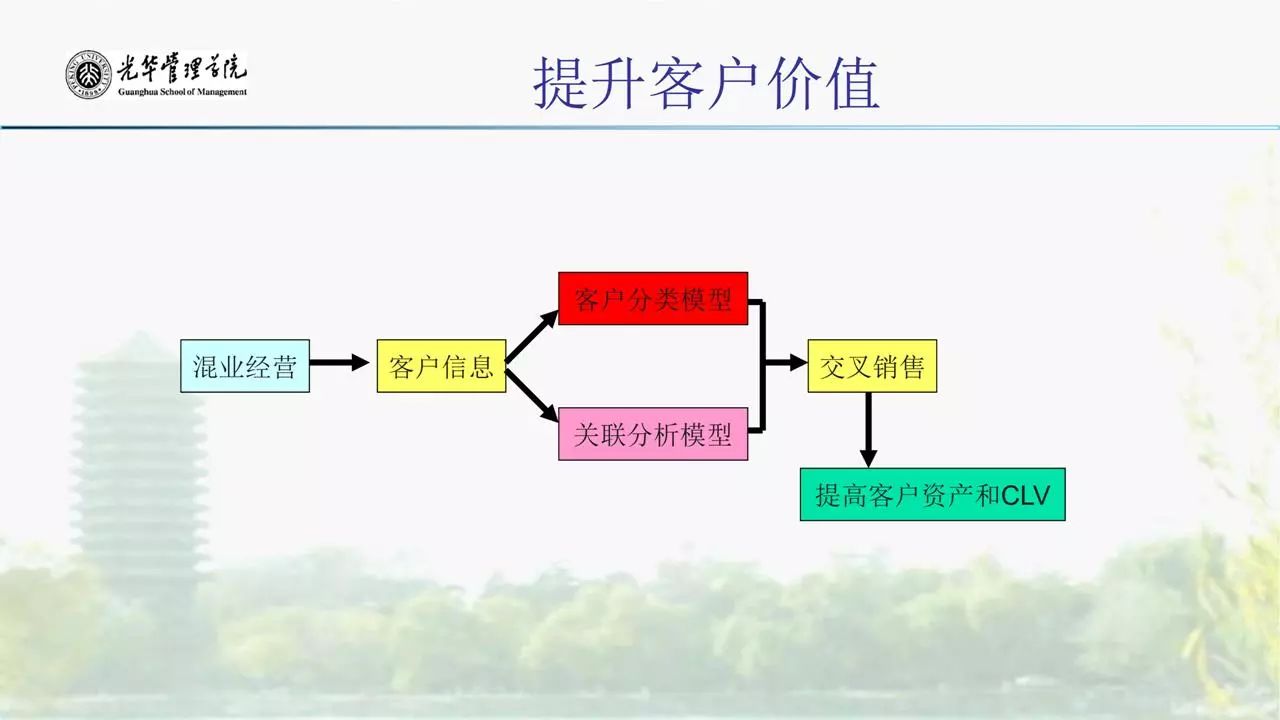 光华管理学院
Guanghua School of Management

提升客户价值

混业经营

客户信息

客户分类模型

关联分析模型

交叉销售

提高客户资产和CLV